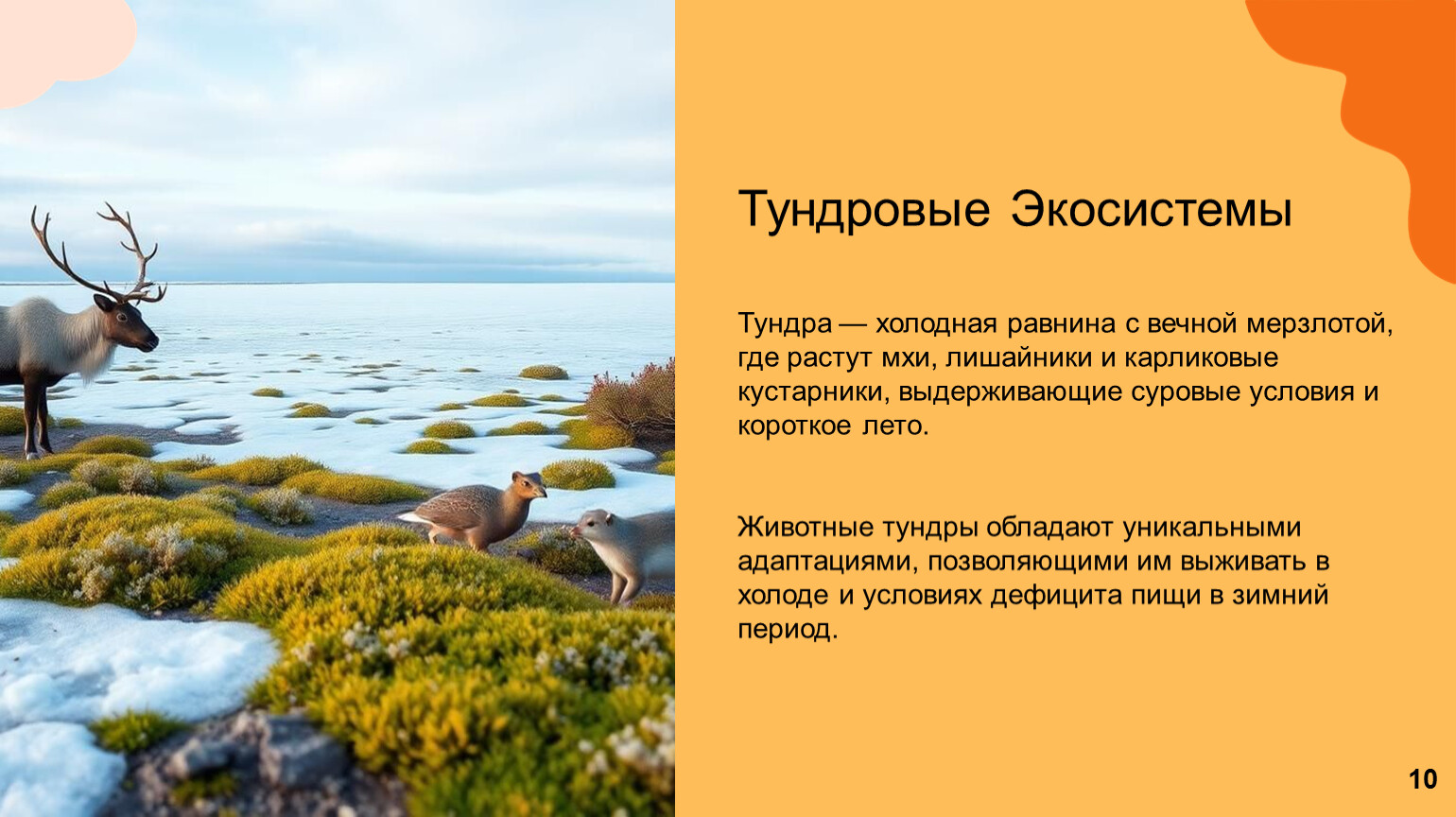 Тундровые Экосистемы

Тундра — холодная равнина с вечной мерзлотой, где растут мхи, лишайники и карликовые кустарники, выдерживающие суровые условия и короткое лето.

Животные тундры обладают уникальными адаптациями, позволяющими им выживать в холоде и условиях дефицита пищи в зимний период.

10